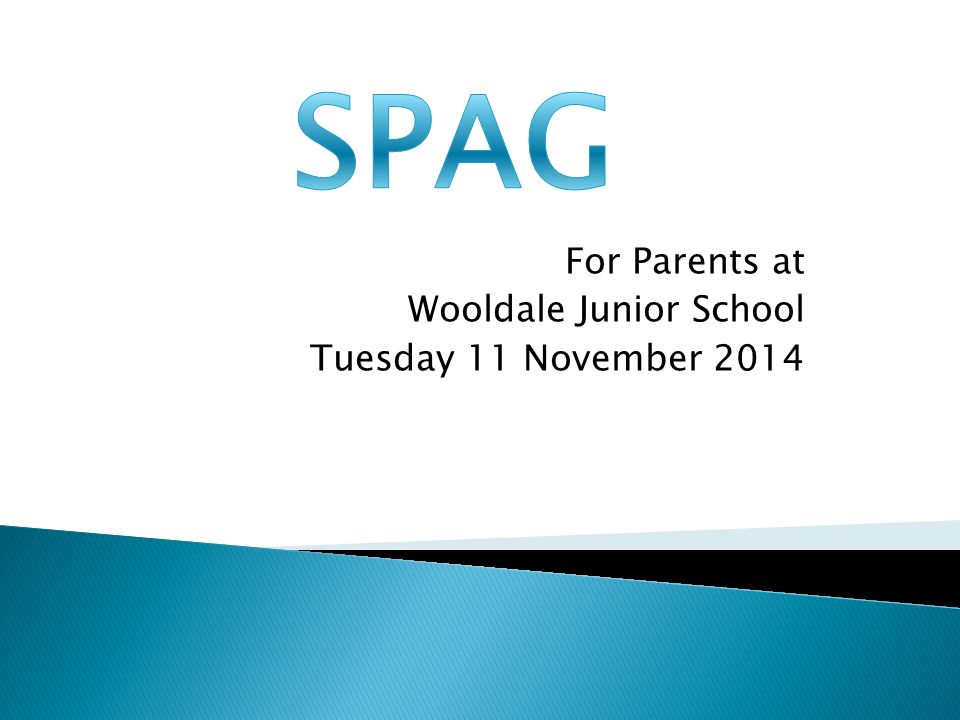 SPAG

For Parents at
Wooldale Junior School
Tuesday 11 November 2014